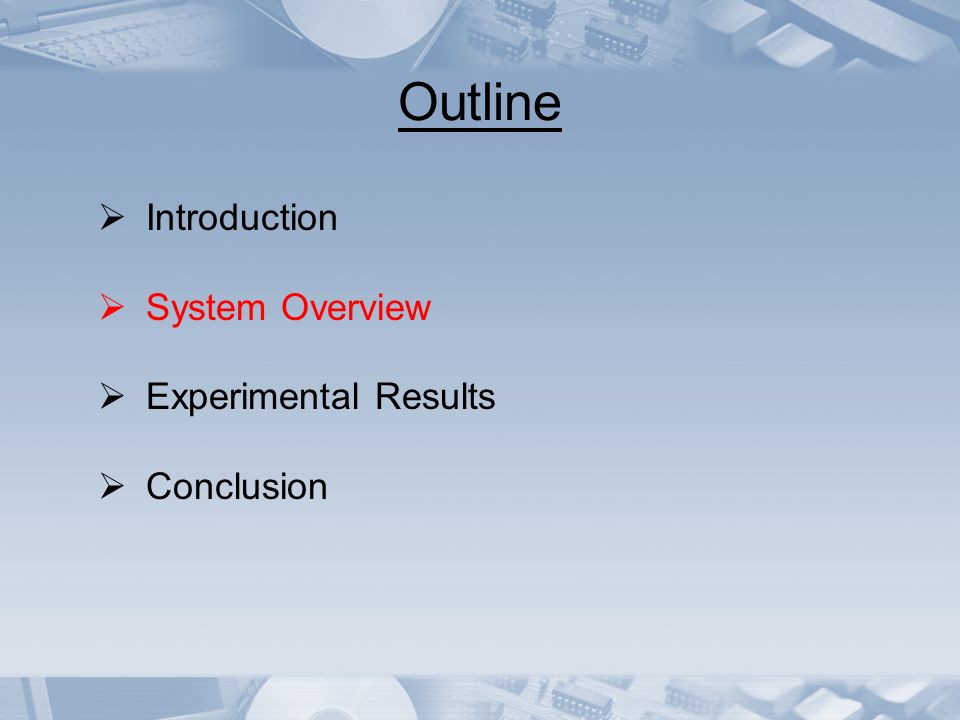 Outline

➢ Introduction

➢ System Overview

➢ Experimental Results

➢ Conclusion